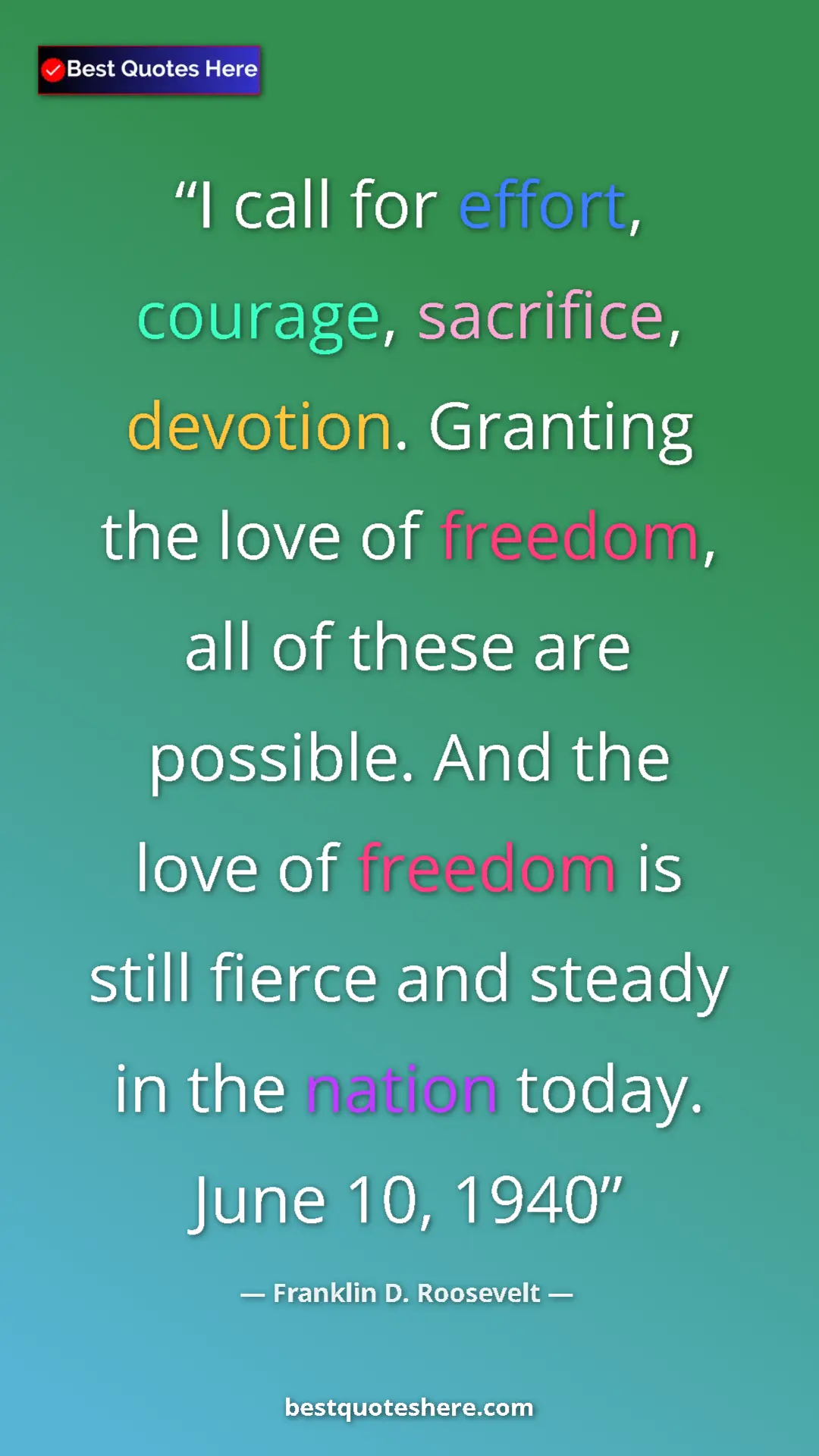 Best Quotes Here

“I call for effort, courage, sacrifice, devotion. Granting the love of freedom, all of these are possible. And the love of freedom is still fierce and steady in the nation today. June 10, 1940”

— Franklin D. Roosevelt —

bestquoteshere.com